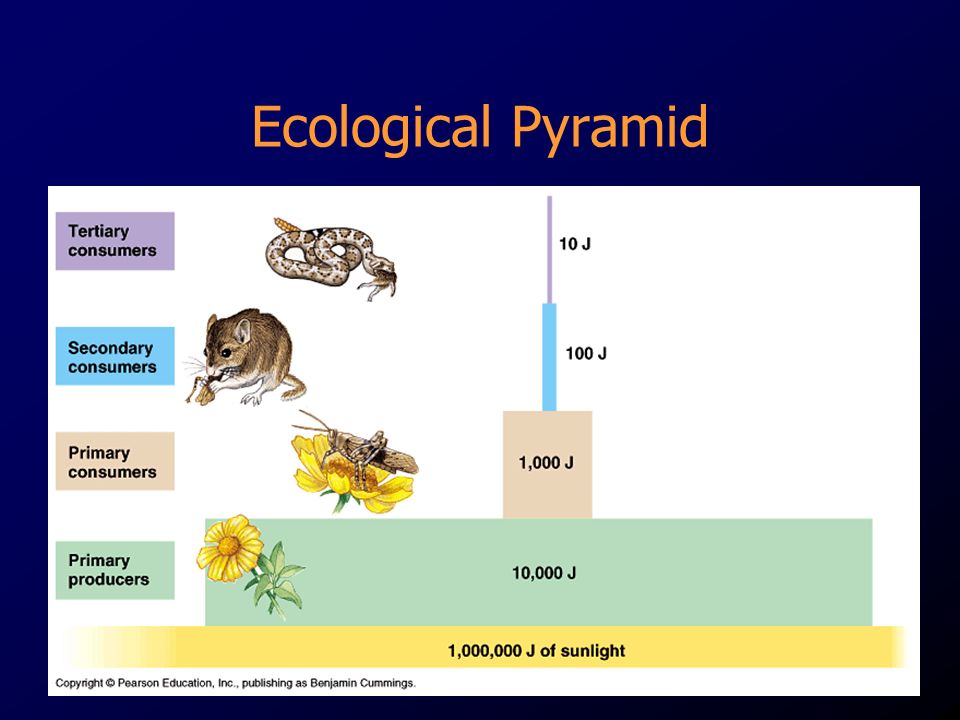 Ecological Pyramid

Tertiary consumers

10 J

Secondary consumers

100 J

Primary consumers

1,000 J

Primary producers

10,000 J

1,000,000 J of sunlight

Copyright © Pearson Education, Inc., publishing as Benjamin Cummings.